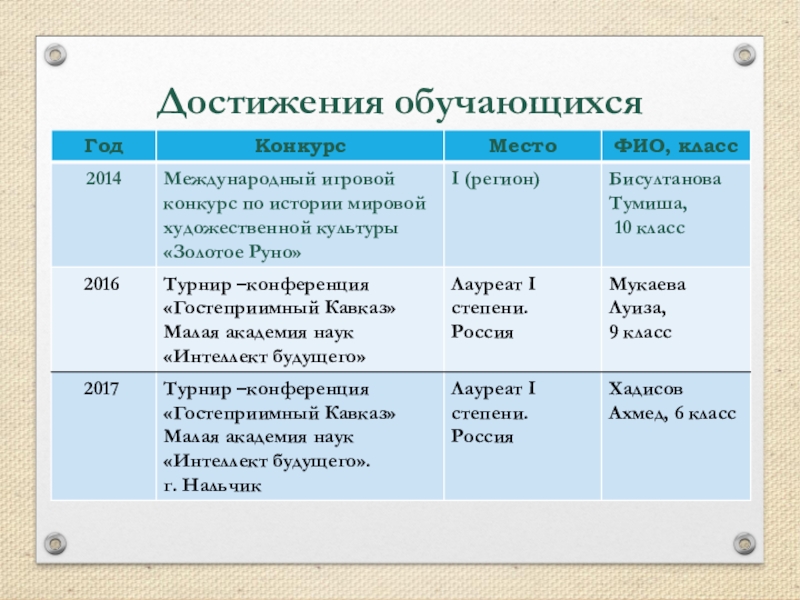 Достижения обучающихся

| Год | Конкурс | Место | ФИО, класс |
|---|---|---|---|
| 2014 | Международный игровой конкурс по истории мировой художественной культуры «Золотое Руно» | I (регион) | Бисултанова Тумиша, 10 класс |
| 2016 | Турнир –конференция «Гостеприимный Кавказ» Малая академия наук «Интеллект будущего» | Лауреат I степени. Россия | Мукаева Луиза, 9 класс |
| 2017 | Турнир –конференция «Гостеприимный Кавказ» Малая академия наук «Интеллект будущего». г. Нальчик | Лауреат I степени. Россия | Хадисов Ахмед, 6 класс |